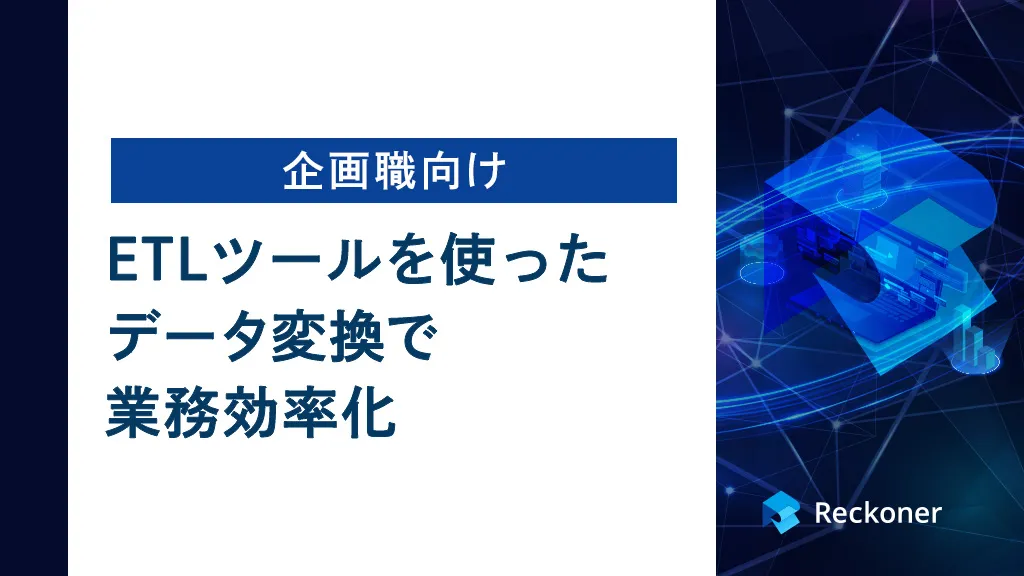 企画職向け

ETLツールを使ったデータ変換で業務効率化

Reckoner